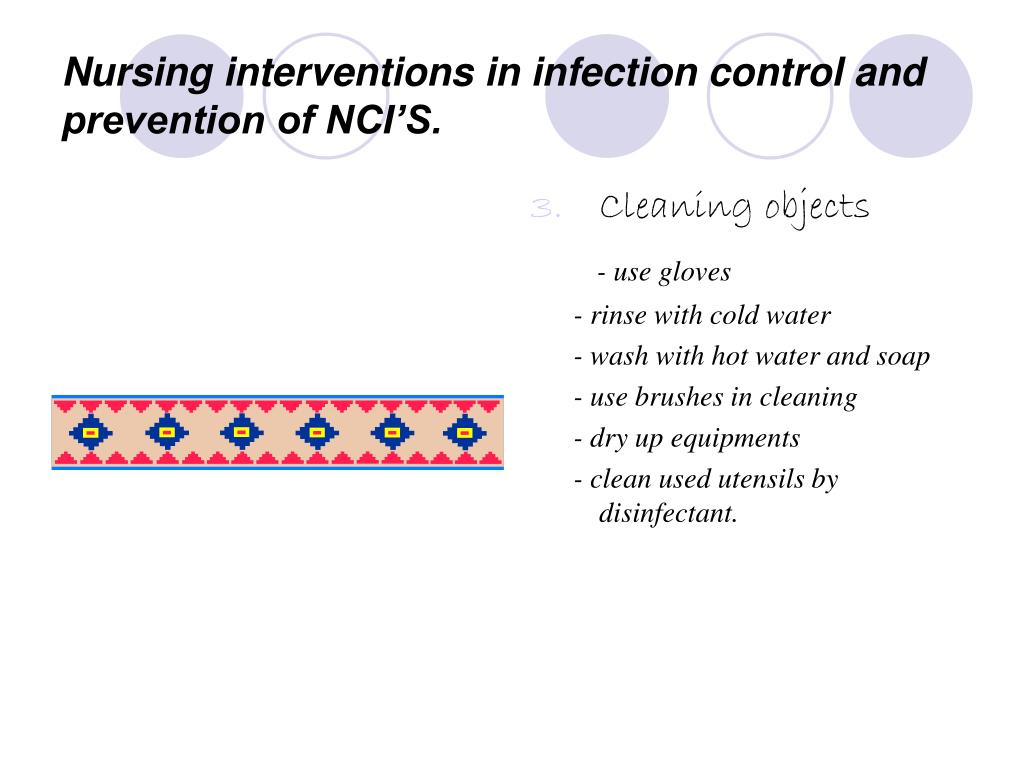 Nursing interventions in infection control and prevention of NCI’S.

3. Cleaning objects

- use gloves

- rinse with cold water

- wash with hot water and soap

- use brushes in cleaning

- dry up equipments

- clean used utensils by disinfectant.